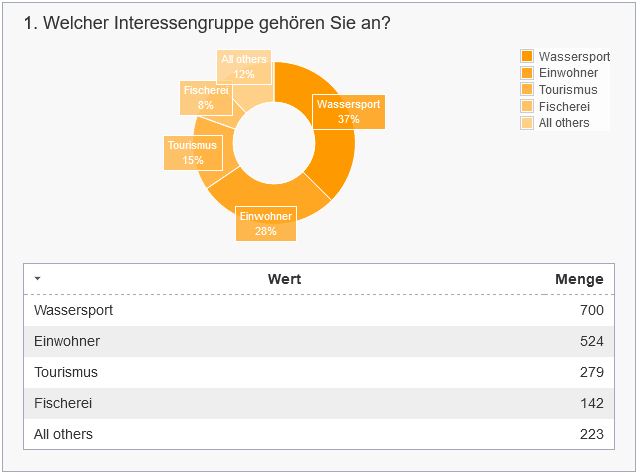 1. Welcher Interessengruppe gehören Sie an?

All others
12%

Fischerei
8%

Wassersport
37%

Tourismus
15%

Einwohner
28%

Wassersport
Einwohner
Tourismus
Fischerei
All others

| Wert | Menge |
|---|---|
| Wassersport | 700 |
| Einwohner | 524 |
| Tourismus | 279 |
| Fischerei | 142 |
| All others | 223 |